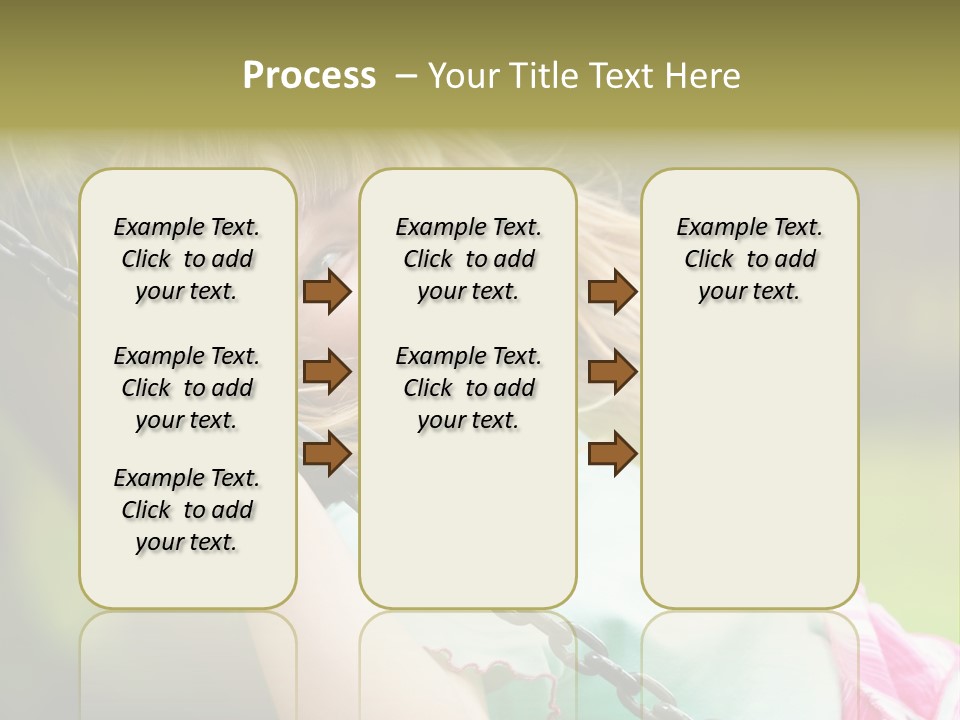 Process – Your Title Text Here

Example Text. Click to add your text.

Example Text. Click to add your text.

Example Text. Click to add your text.

Example Text. Click to add your text.

Example Text. Click to add your text.

Example Text. Click to add your text.